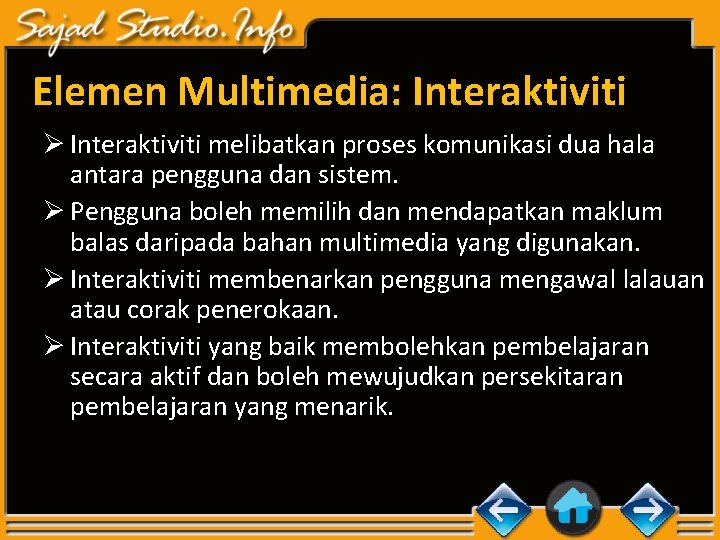 Sajad Studio.Info

Elemen Multimedia: Interaktiviti

➢ Interaktiviti melibatkan proses komunikasi dua hala antara pengguna dan sistem.

➢ Pengguna boleh memilih dan mendapatkan maklum balas daripada bahan multimedia yang digunakan.

➢ Interaktiviti membenarkan pengguna mengawal lalauan atau corak penerokaan.

➢ Interaktiviti yang baik membolehkan pembelajaran secara aktif dan boleh mewujudkan persekitaran pembelajaran yang menarik.